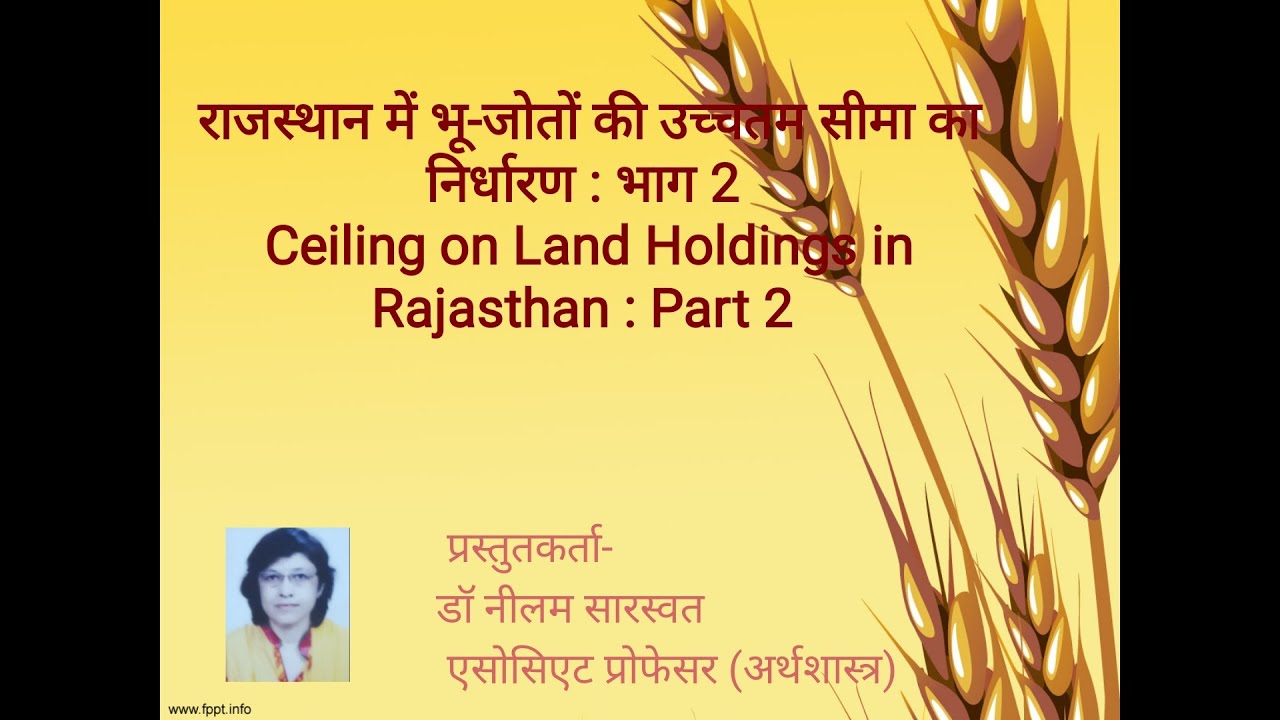 राजस्थान में भू-जोतों की उच्चतम सीमा का निर्धारण : भाग 2
Ceiling on Land Holdings in Rajasthan : Part 2

प्रस्तुतकर्ता-
डॉ नीलम सारस्वत
एसोसिएट प्रोफेसर (अर्थशास्त्र)

www.fppt.info